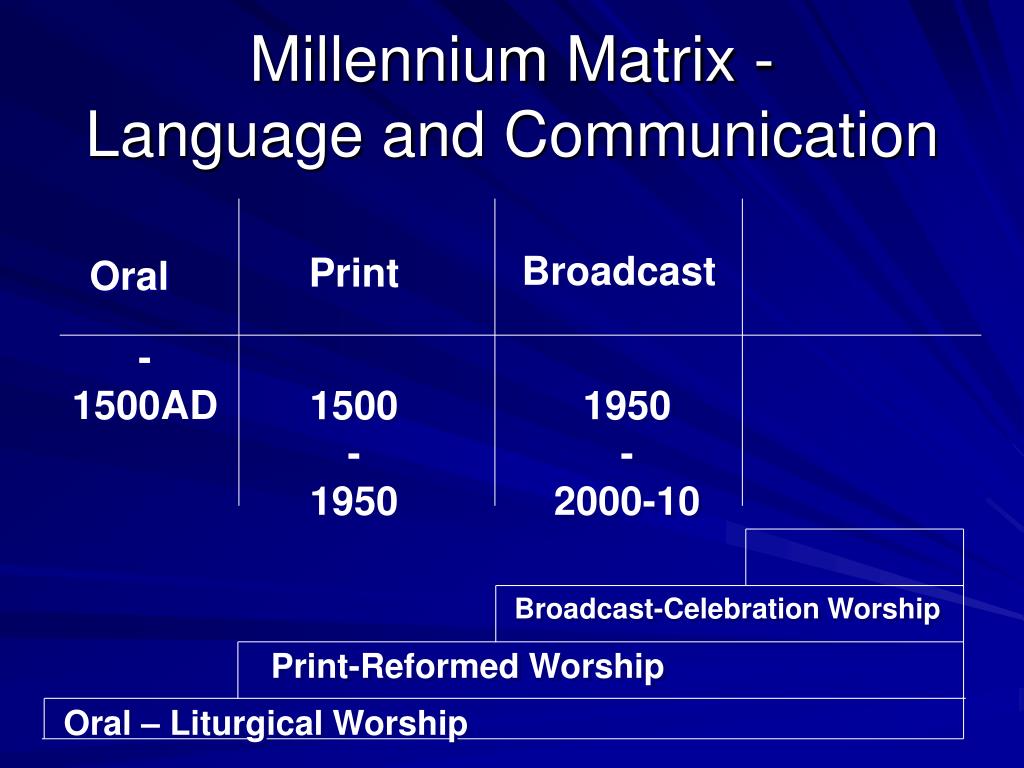 Millennium Matrix -
Language and Communication

| Oral | Print | Broadcast | |
|---|---|---|---|
| - 1500AD | 1500 - 1950 | 1950 - 2000-10 | |

Broadcast-Celebration Worship

Print-Reformed Worship

Oral – Liturgical Worship